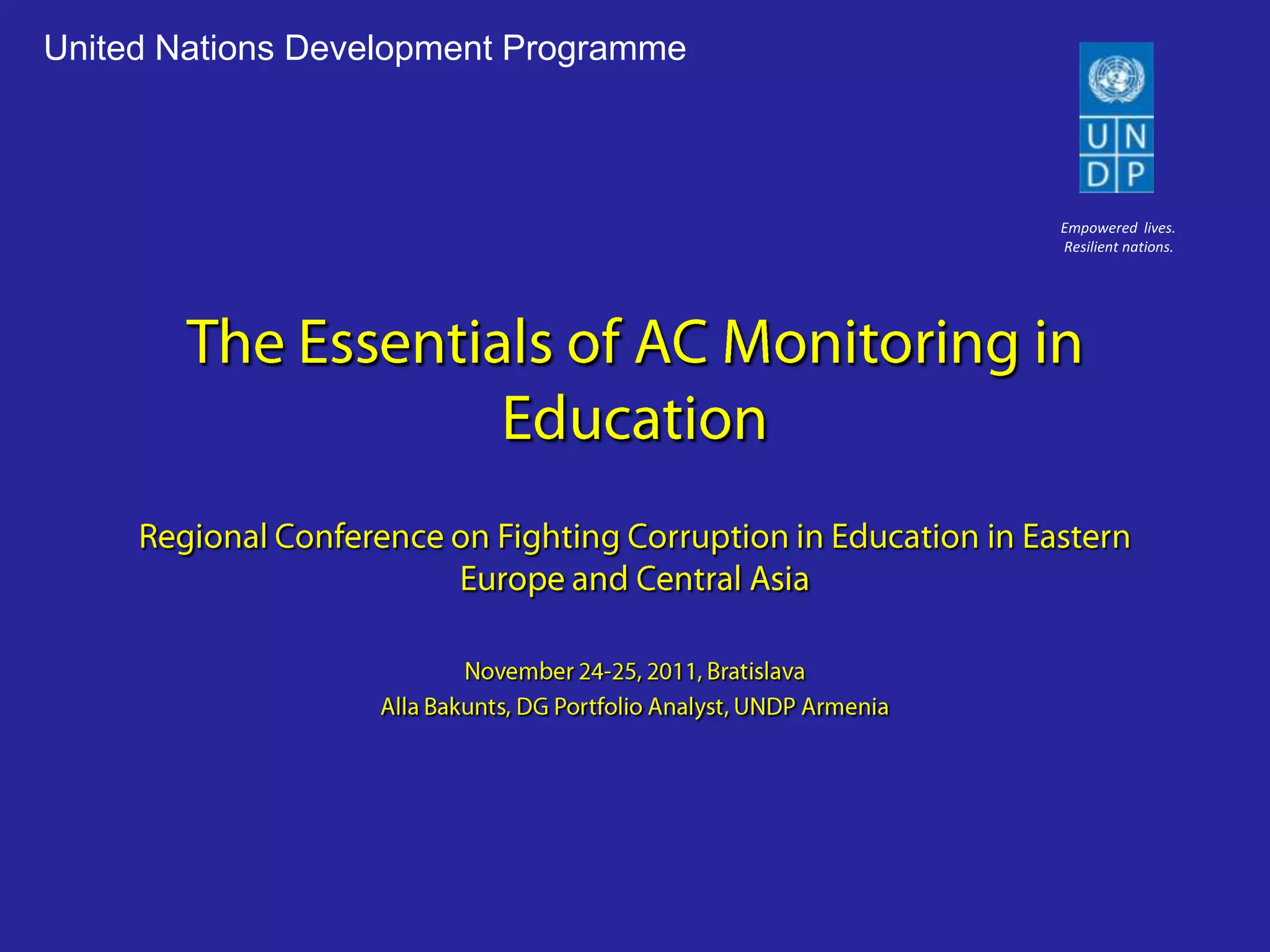 United Nations Development Programme

U N
D P

Empowered lives.
Resilient nations.

The Essentials of AC Monitoring in Education

Regional Conference on Fighting Corruption in Education in Eastern Europe and Central Asia

November 24-25, 2011, Bratislava
Alla Bakunts, DG Portfolio Analyst, UNDP Armenia